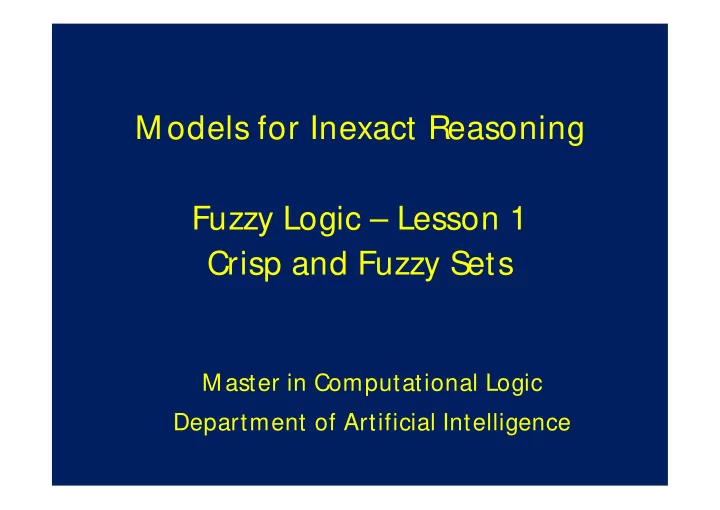 Models for Inexact Reasoning

Fuzzy Logic – Lesson 1
Crisp and Fuzzy Sets

Master in Computational Logic
Department of Artificial Intelligence